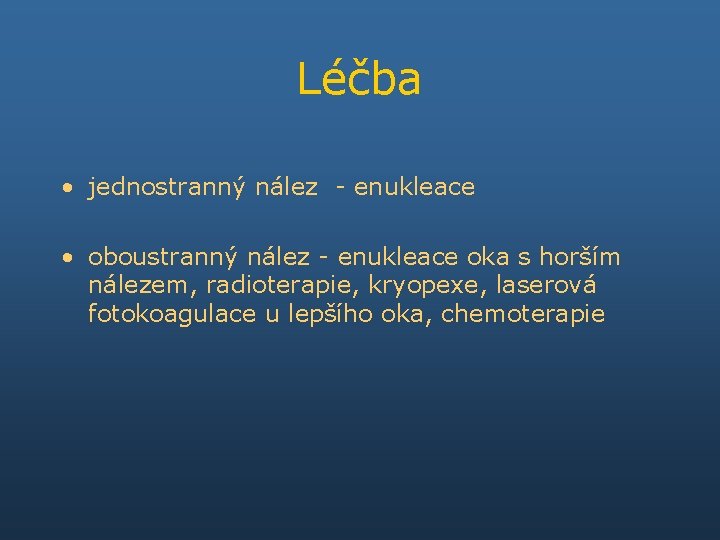 Léčba

• jednostranný nález - enukleace

• oboustranný nález - enukleace oka s horším nálezem, radioterapie, kryopexe, laserová fotokoagulace u lepšího oka, chemoterapie